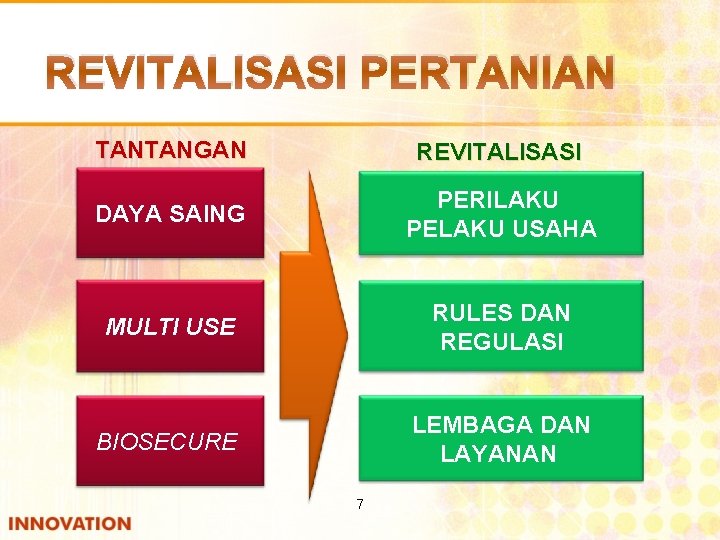 REVITALISASI PERTANIAN

TANTANGAN

DAYA SAING

MULTI USE

BIOSECURE

REVITALISASI

PERILAKU PELAKU USAHA

RULES DAN REGULASI

LEMBAGA DAN LAYANAN

7

INNOVATION